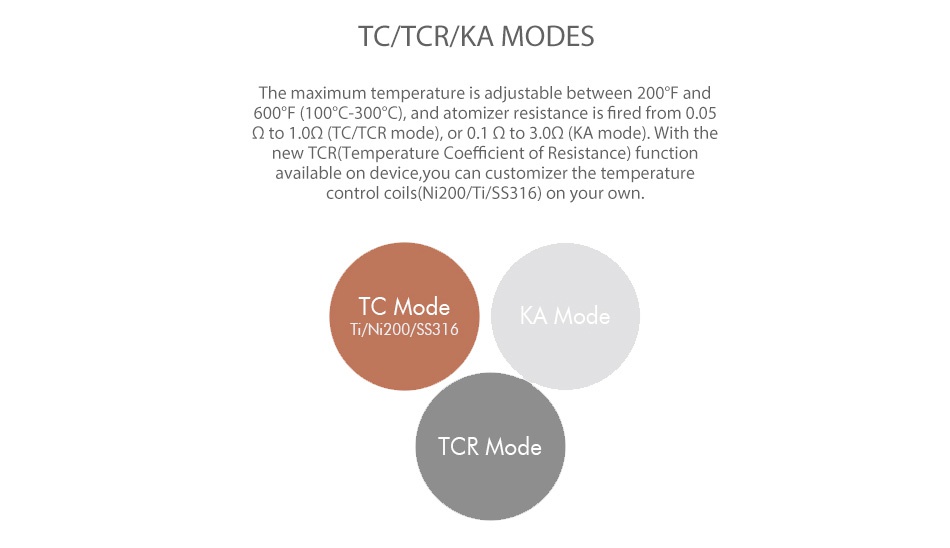 TC/TCR/KA MODES

The maximum temperature is adjustable between 200°F and 600°F (100°C-300°C), and atomizer resistance is fired from 0.05 Ω to 1.0Ω (TC/TCR mode), or 0.1 Ω to 3.0Ω (KA mode). With the new TCR(Temperature Coefficient of Resistance) function available on device,you can customizer the temperature control coils(Ni200/Ti/SS316) on your own.

TC Mode
Ti/Ni200/SS316

KA Mode

TCR Mode